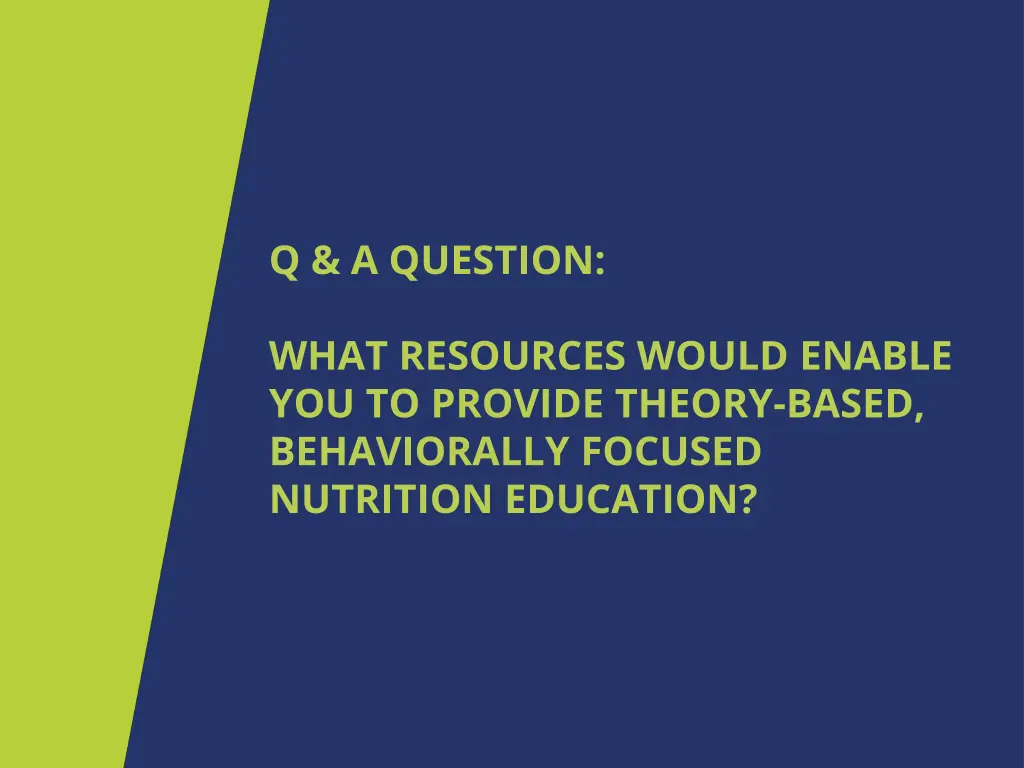 Q & A QUESTION:

WHAT RESOURCES WOULD ENABLE YOU TO PROVIDE THEORY-BASED, BEHAVIORALLY FOCUSED NUTRITION EDUCATION?